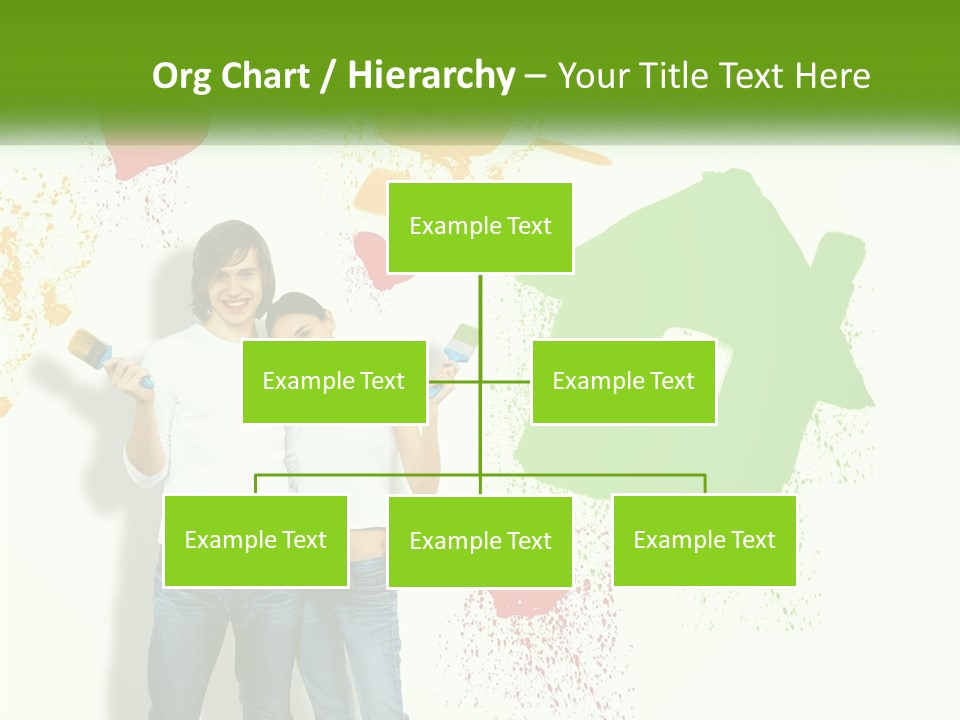 Org Chart / Hierarchy – Your Title Text Here

Example Text

Example Text

Example Text

Example Text

Example Text

Example Text